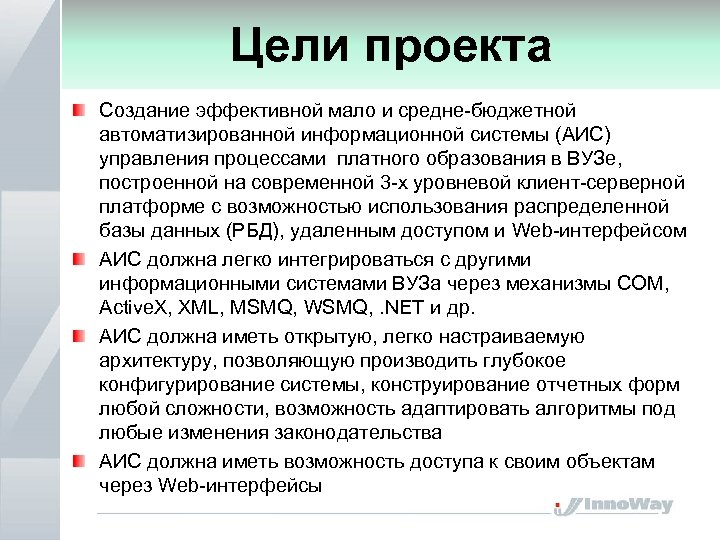 Цели проекта

Создание эффективной мало и средне-бюджетной автоматизированной информационной системы (АИС) управления процессами платного образования в ВУЗе, построенной на современной 3-х уровневой клиент-серверной платформе с возможностью использования распределенной базы данных (РБД), удаленным доступом и Web-интерфейсом

АИС должна легко интегрироваться с другими информационными системами ВУЗа через механизмы COM, ActiveX, XML, MSMQ, WSMQ, .NET и др.

АИС должна иметь открытую, легко настраиваемую архитектуру, позволяющую производить глубокое конфигурирование системы, конструирование отчетных форм любой сложности, возможность адаптировать алгоритмы под любые изменения законодательства

АИС должна иметь возможность доступа к своим объектам через Web-интерфейсы

InnoWay